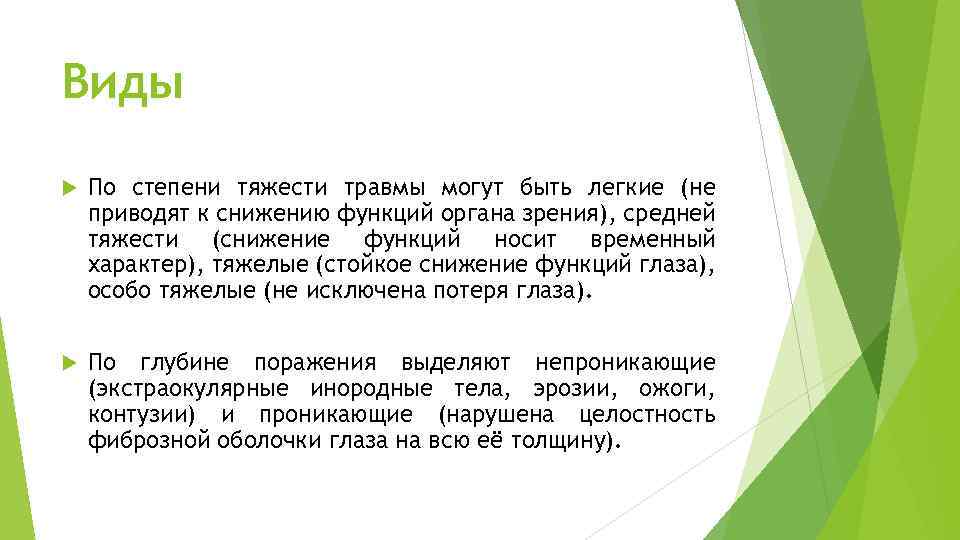 Виды

По степени тяжести травмы могут быть легкие (не приводят к снижению функций органа зрения), средней тяжести (снижение функций носит временный характер), тяжелые (стойкое снижение функций глаза), особо тяжелые (не исключена потеря глаза).

По глубине поражения выделяют непроникающие (экстраокулярные инородные тела, эрозии, ожоги, контузии) и проникающие (нарушена целостность фиброзной оболочки глаза на всю её толщину).